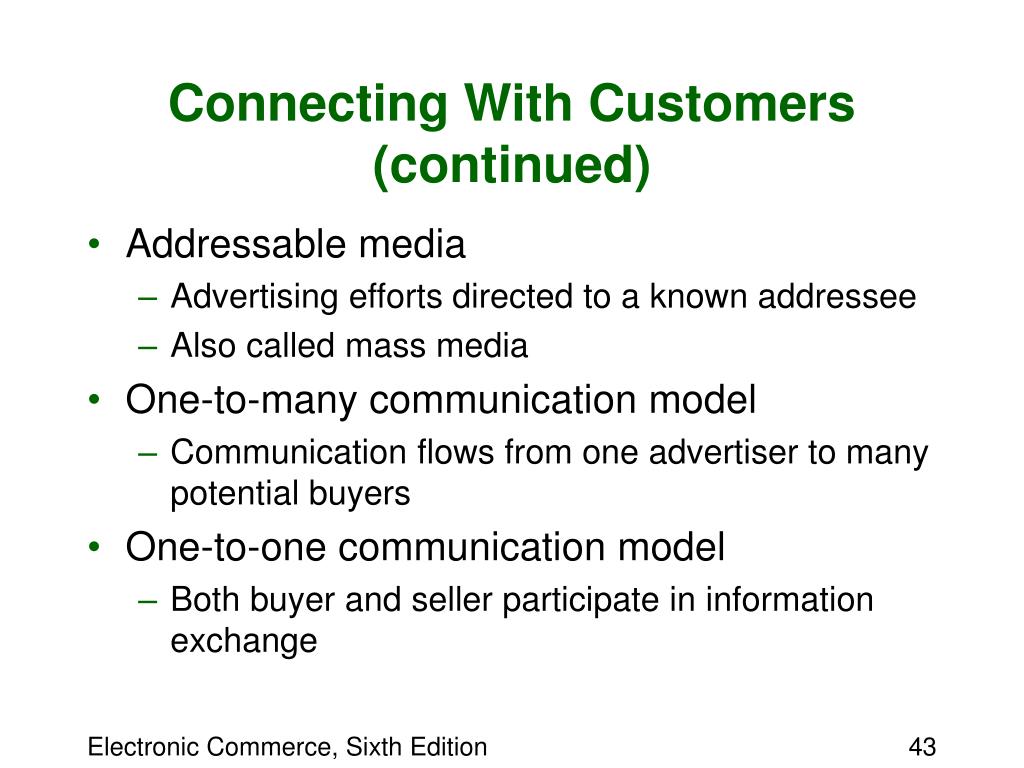 Connecting With Customers (continued)

• Addressable media
– Advertising efforts directed to a known addressee
– Also called mass media
• One-to-many communication model
– Communication flows from one advertiser to many potential buyers
• One-to-one communication model
– Both buyer and seller participate in information exchange

Electronic Commerce, Sixth Edition
43